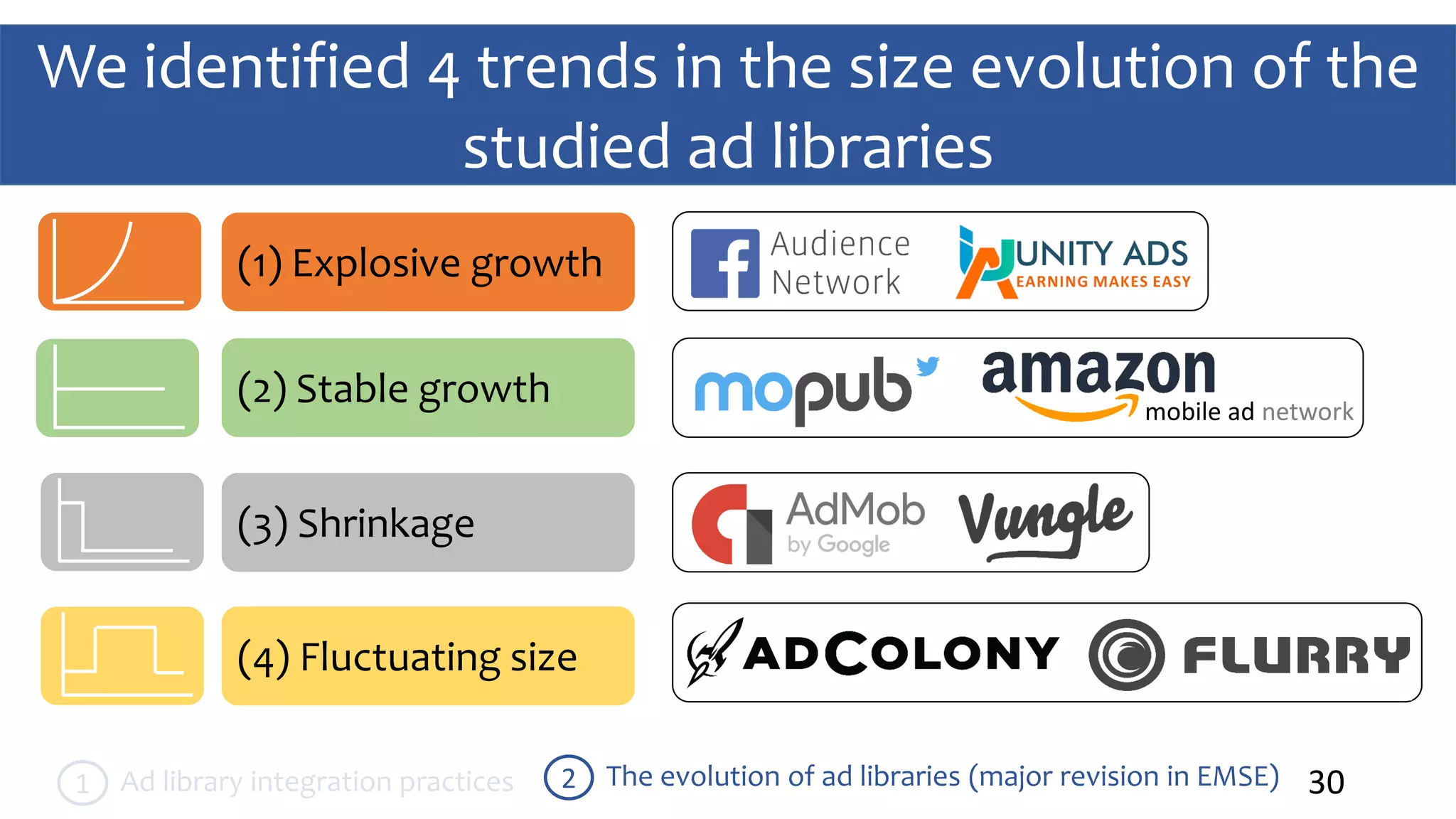 We identified 4 trends in the size evolution of the studied ad libraries

(1) Explosive growth

Audience Network

UNITY ADS EARNING MAKES EASY

(2) Stable growth

mopub

amazon mobile ad network

(3) Shrinkage

AdMob by Google

Vungle

(4) Fluctuating size

ADCOLONY

FLURRY

1 Ad library integration practices

2 The evolution of ad libraries (major revision in EMSE)

30